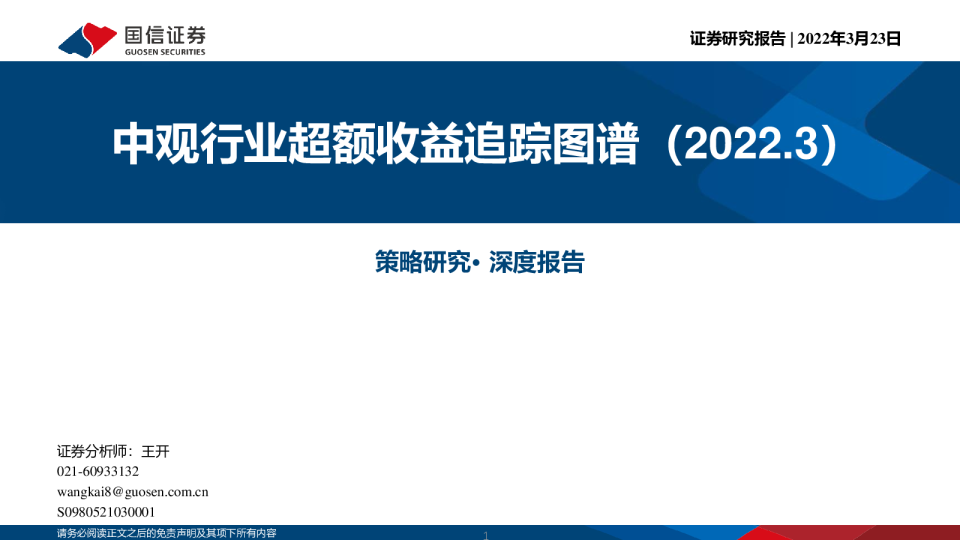 国信证券
GUOSEN SECURITIES

证券研究报告 | 2022年3月23日

中观行业超额收益追踪图谱（2022.3）

策略研究· 深度报告

证券分析师：王开
021-60933132
wangkai8@guosen.com.cn
S0980521030001

请务必阅读正文之后的免责声明及其项下所有内容

1